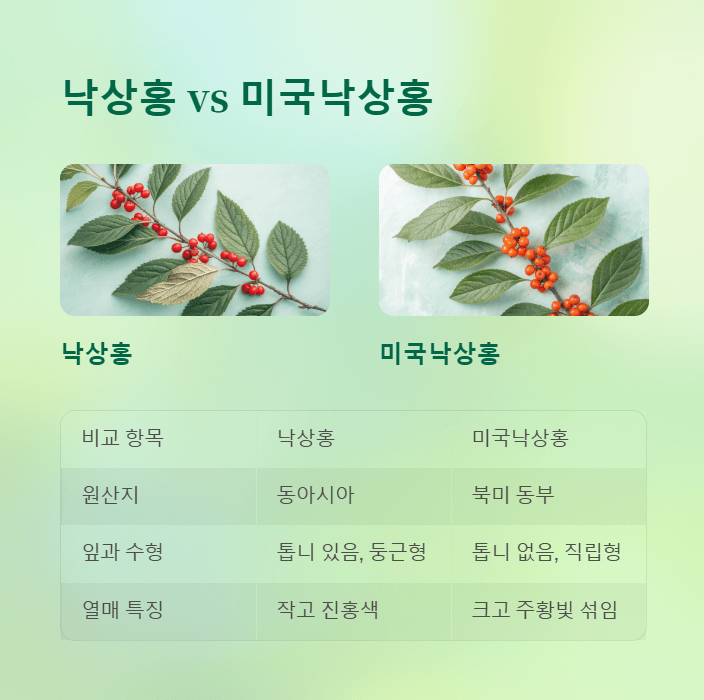 낙상홍 vs 미국낙상홍

낙상홍

미국낙상홍

| 비교 항목 | 낙상홍 | 미국낙상홍 |
|---|---|---|
| 원산지 | 동아시아 | 북미 동부 |
| 잎과 수형 | 톱니 있음, 둥근형 | 톱니 없음, 직립형 |
| 열매 특징 | 작고 진홍색 | 크고 주황빛 섞임 |